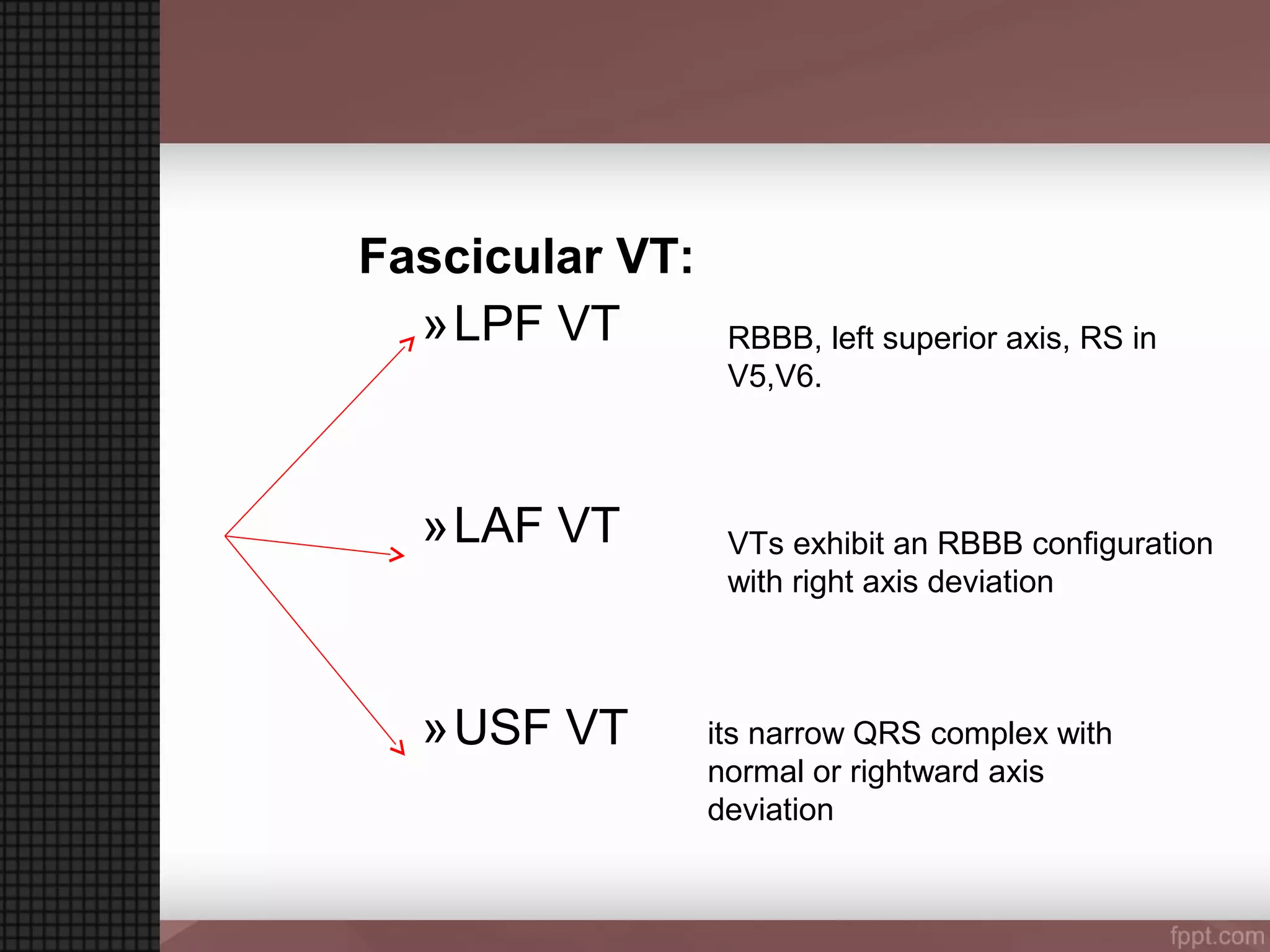 Fascicular VT:

» LPF VT

RBBB, left superior axis, RS in V5,V6.

» LAF VT

VTs exhibit an RBBB configuration with right axis deviation

» USF VT

its narrow QRS complex with normal or rightward axis deviation

fppt.com